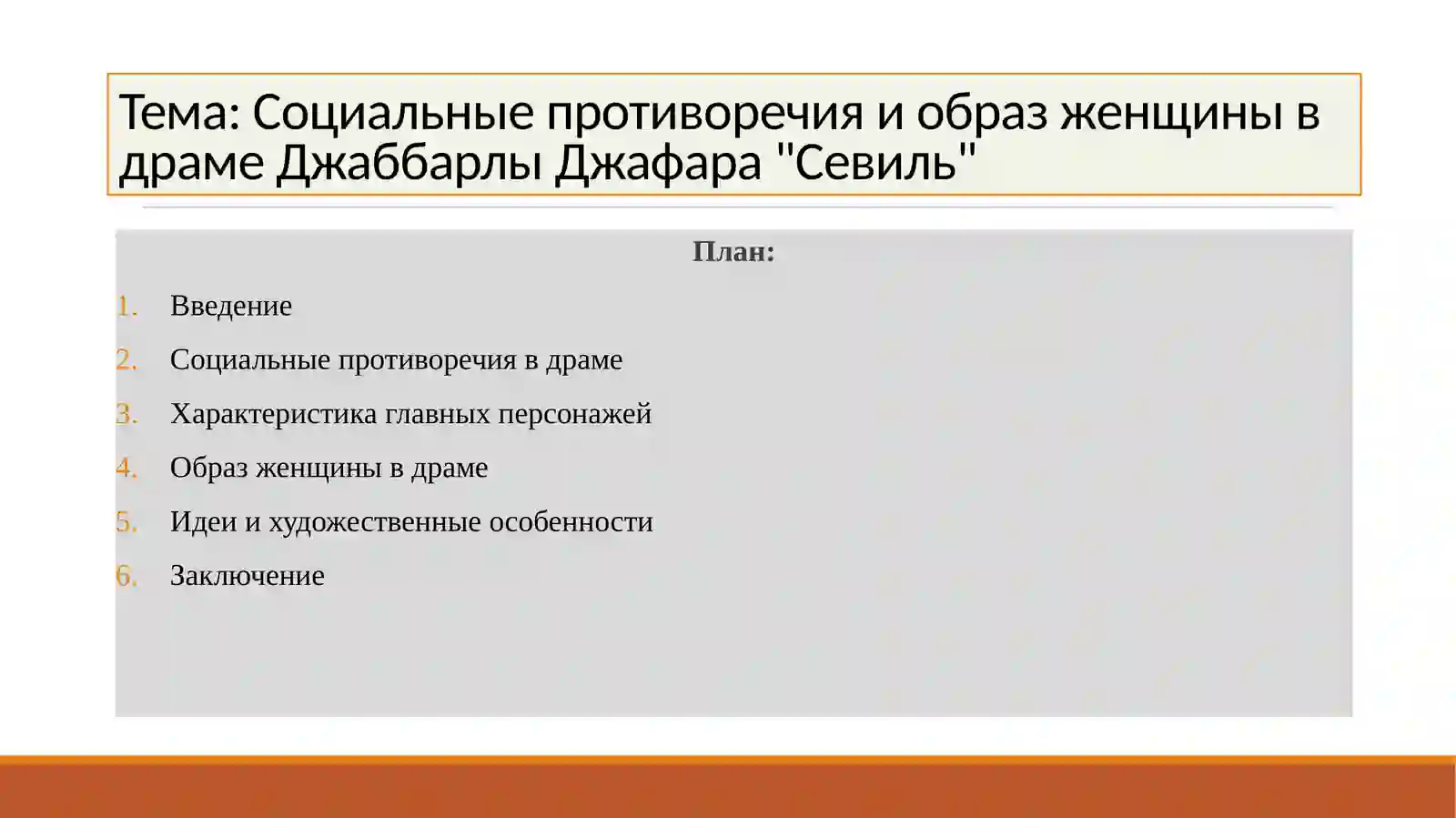 Тема: Социальные противоречия и образ женщины в драме Джаббарлы Джафара "Севиль"

План:

1. Введение
2. Социальные противоречия в драме
3. Характеристика главных персонажей
4. Образ женщины в драме
5. Идеи и художественные особенности
6. Заключение